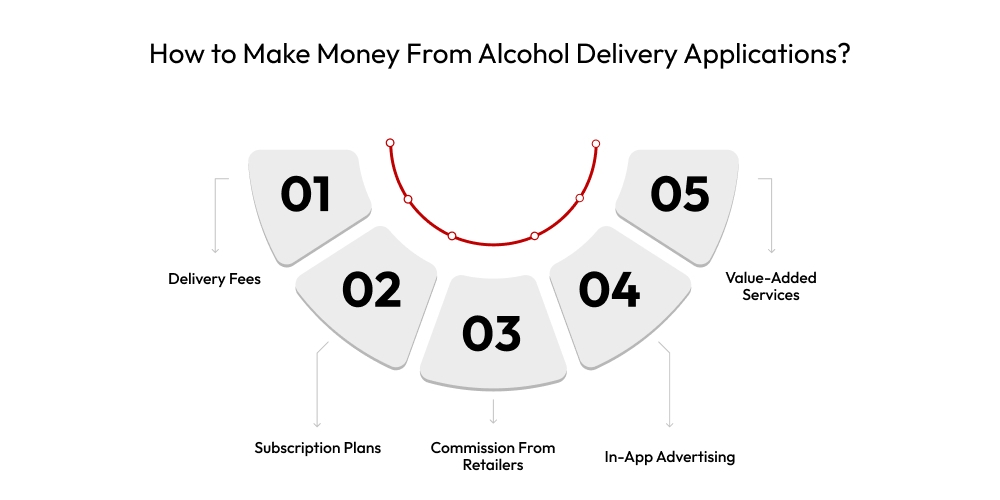 How to Make Money From Alcohol Delivery Applications?

01

Delivery Fees

02

Subscription Plans

03

Commission From Retailers

04

In-App Advertising

05

Value-Added Services